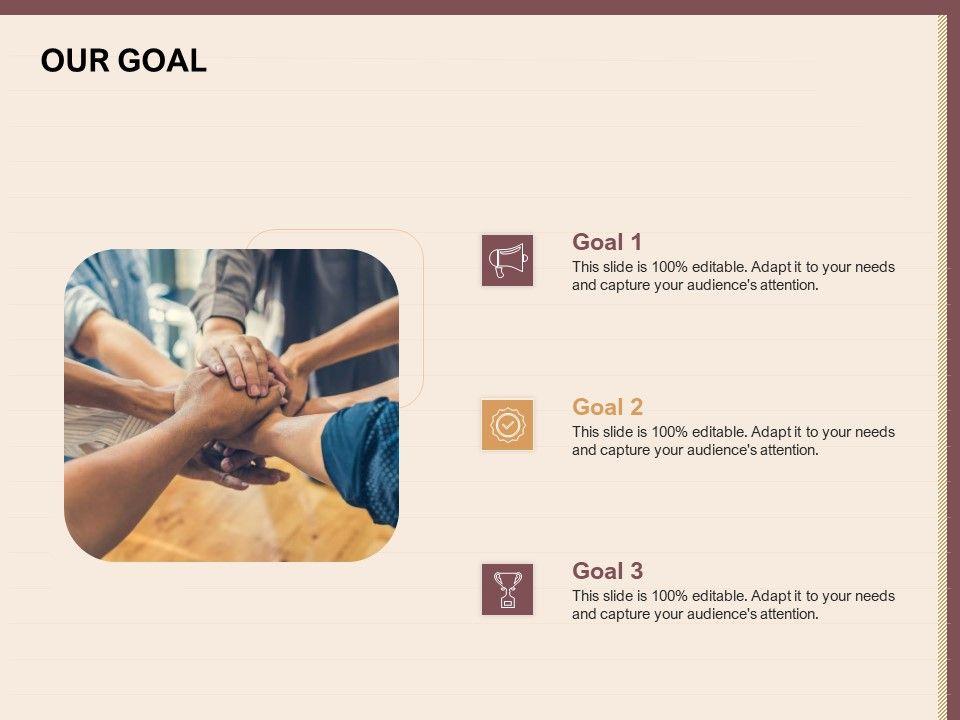 OUR GOAL

Goal 1
This slide is 100% editable. Adapt it to your needs and capture your audience's attention.

Goal 2
This slide is 100% editable. Adapt it to your needs and capture your audience's attention.

Goal 3
This slide is 100% editable. Adapt it to your needs and capture your audience's attention.